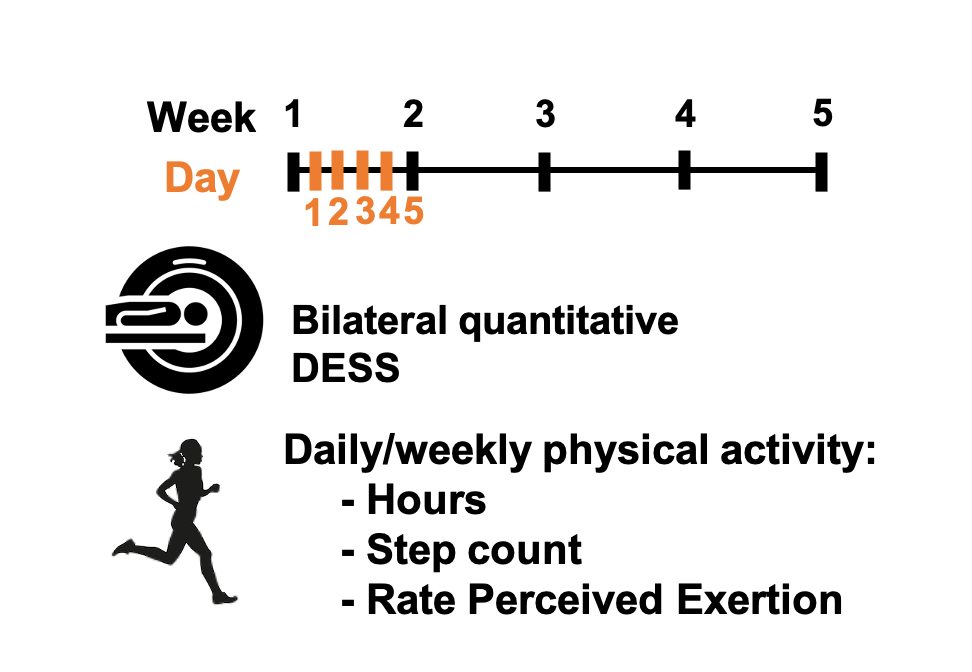 Week 1 2 3 4 5

Day

1 2 3 4 5

Bilateral quantitative DESS

Daily/weekly physical activity:
- Hours
- Step count
- Rate Perceived Exertion